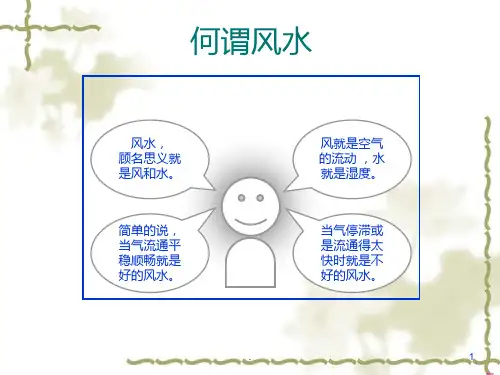 何谓风水

风水，顾名思义就是风和水。

风就是空气的流动，水就是湿度。

简单的说，当气流通平稳顺畅就是好的风水。

当气停滞或是流通得太快时就是不好的风水。

1